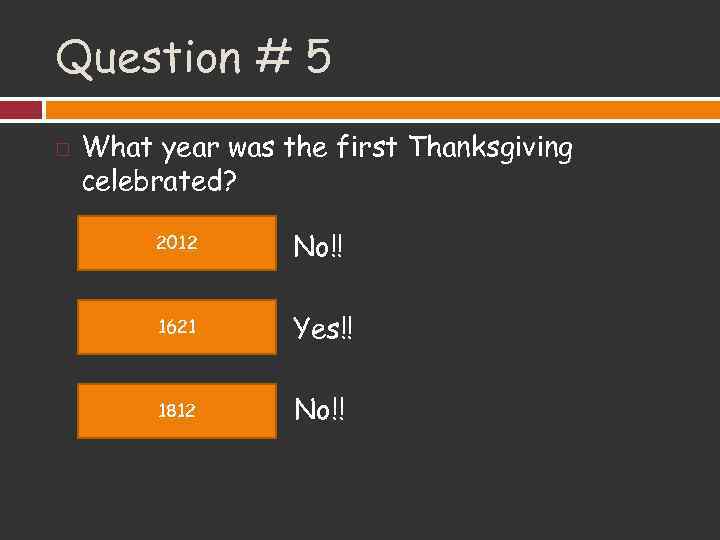 Question # 5

What year was the first Thanksgiving celebrated?

2012 No!!

1621 Yes!!

1812 No!!